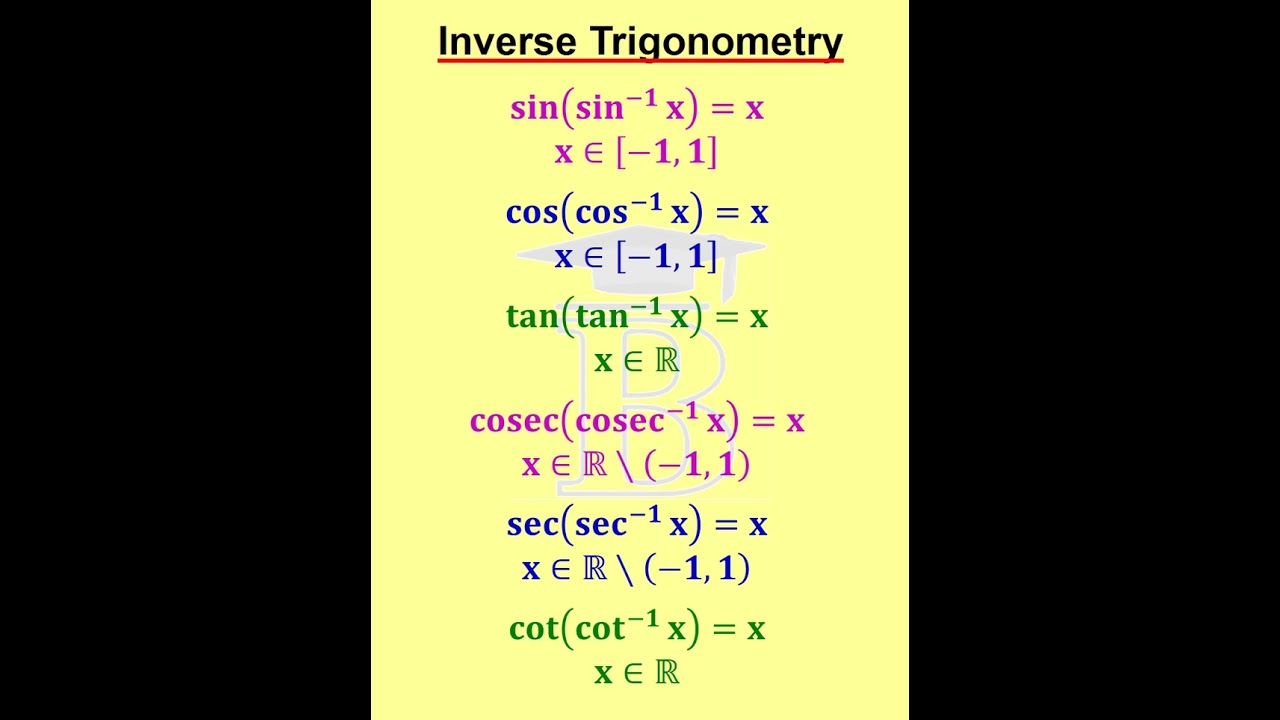 Inverse Trigonometry

$\sin(\sin^{-1} x) = x$
$x \in [-1, 1]$

$\cos(\cos^{-1} x) = x$
$x \in [-1, 1]$

$\tan(\tan^{-1} x) = x$
$x \in \mathbb{R}$

$\text{cosec}(\text{cosec}^{-1} x) = x$
$x \in \mathbb{R} \setminus (-1, 1)$

$\sec(\sec^{-1} x) = x$
$x \in \mathbb{R} \setminus (-1, 1)$

$\cot(\cot^{-1} x) = x$
$x \in \mathbb{R}$